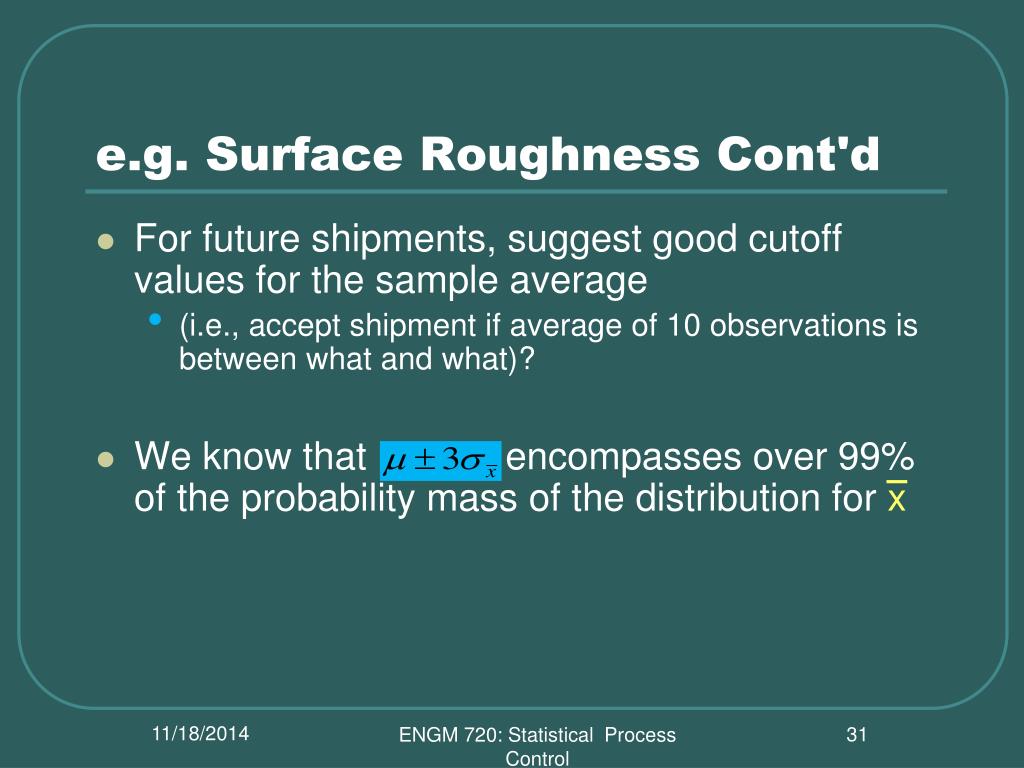 e.g. Surface Roughness Cont'd

For future shipments, suggest good cutoff values for the sample average

(i.e., accept shipment if average of 10 observations is between what and what)?

We know that $\mu \pm 3\sigma_{\bar{x}}$ encompasses over 99% of the probability mass of the distribution for $\bar{x}$

11/18/2014

ENGM 720: Statistical Process Control

31